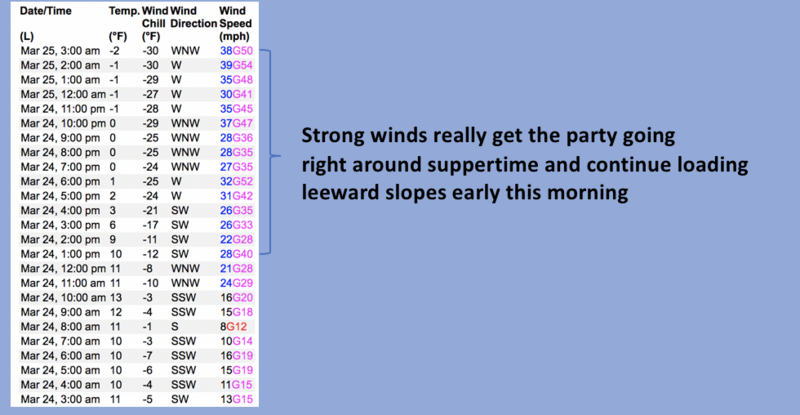 | Date/Time (L) | Temp. (°F) | Wind Chill (°F) | Wind Direction | Wind Speed (mph) |
|---|---|---|---|---|
| Mar 25, 3:00 am | -2 | -30 | WNW | 38G50 |
| Mar 25, 2:00 am | -1 | -30 | W | 39G54 |
| Mar 25, 1:00 am | -1 | -29 | W | 35G48 |
| Mar 25, 12:00 am | -1 | -27 | W | 30G41 |
| Mar 24, 11:00 pm | -1 | -28 | W | 35G45 |
| Mar 24, 10:00 pm | 0 | -29 | WNW | 37G47 |
| Mar 24, 9:00 pm | 0 | -25 | WNW | 28G36 |
| Mar 24, 8:00 pm | 0 | -25 | WNW | 28G35 |
| Mar 24, 7:00 pm | 0 | -24 | WNW | 27G35 |
| Mar 24, 6:00 pm | 1 | -25 | W | 32G52 |
| Mar 24, 5:00 pm | 2 | -24 | W | 31G42 |
| Mar 24, 4:00 pm | 3 | -21 | SW | 26G35 |
| Mar 24, 3:00 pm | 6 | -17 | SW | 26G33 |
| Mar 24, 2:00 pm | 9 | -11 | SW | 22G28 |
| Mar 24, 1:00 pm | 10 | -12 | SW | 28G40 |
| Mar 24, 12:00 pm | 11 | -8 | WNW | 21G28 |
| Mar 24, 11:00 am | 11 | -10 | WNW | 24G29 |
| Mar 24, 10:00 am | 13 | -3 | SSW | 16G20 |
| Mar 24, 9:00 am | 12 | -4 | SSW | 15G18 |
| Mar 24, 8:00 am | 11 | -1 | S | 8G12 |
| Mar 24, 7:00 am | 10 | -3 | SSW | 10G14 |
| Mar 24, 6:00 am | 10 | -7 | SSW | 16G19 |
| Mar 24, 5:00 am | 10 | -6 | SSW | 15G19 |
| Mar 24, 4:00 am | 10 | -4 | SSW | 11G15 |
| Mar 24, 3:00 am | 11 | -5 | SW | 13G15 |

Strong winds really get the party going right around suppertime and continue loading leeward slopes early this morning